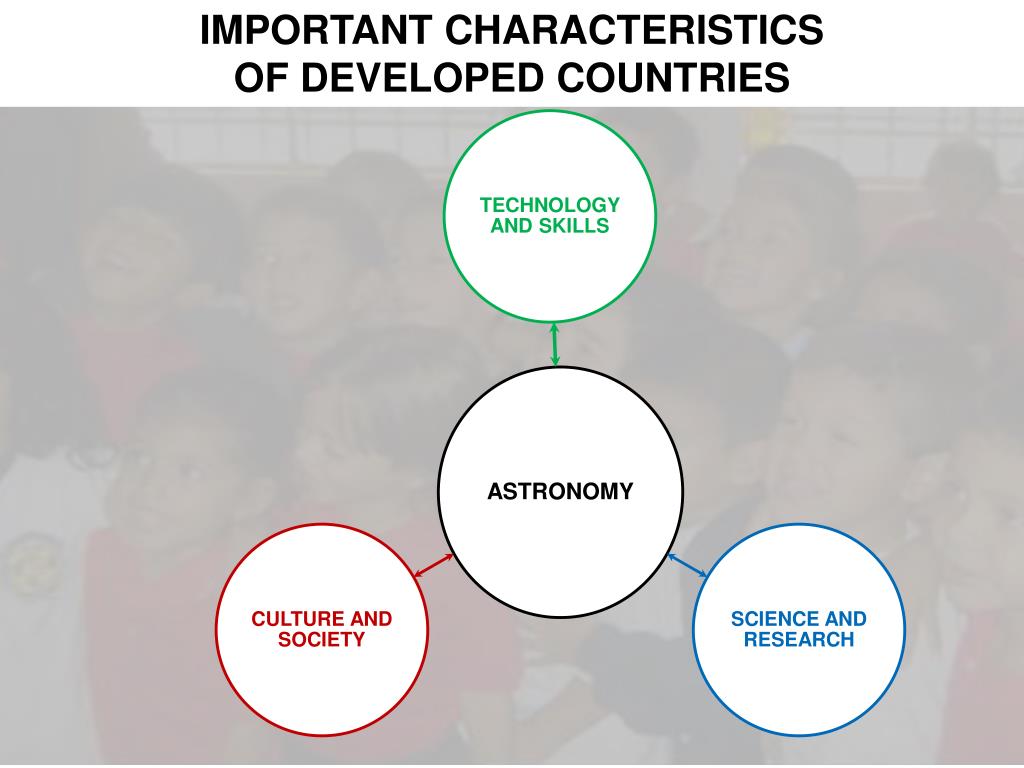 IMPORTANT CHARACTERISTICS OF DEVELOPED COUNTRIES

TECHNOLOGY AND SKILLS

ASTRONOMY

CULTURE AND SOCIETY

SCIENCE AND RESEARCH